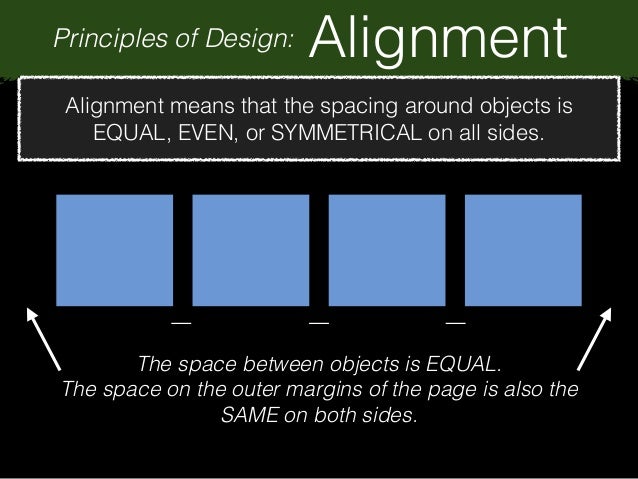 Principles of Design: Alignment

Alignment means that the spacing around objects is EQUAL, EVEN, or SYMMETRICAL on all sides.

The space between objects is EQUAL.
The space on the outer margins of the page is also the SAME on both sides.